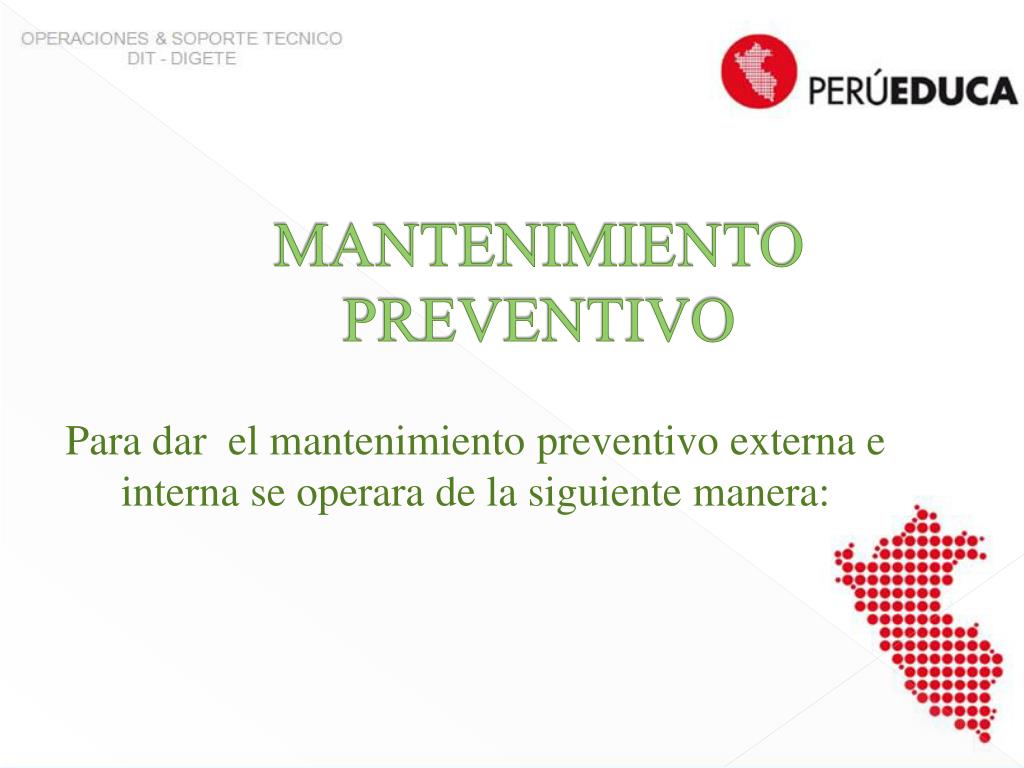 OPERACIONES & SOPORTE TECNICO
DIT - DIGETE

PERÚEDUCA

MANTENIMIENTO PREVENTIVO

Para dar el mantenimiento preventivo externa e interna se operara de la siguiente manera: